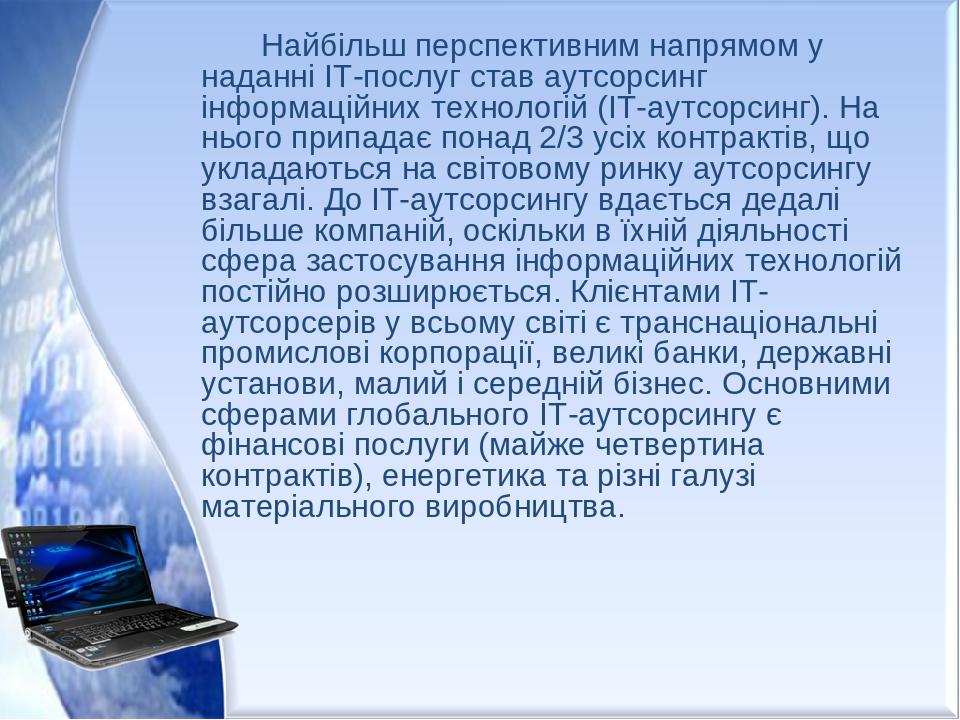 Найбільш перспективним напрямом у наданні ІТ-послуг став аутсорсинг інформаційних технологій (ІТ-аутсорсинг). На нього припадає понад 2/3 усіх контрактів, що укладаються на світовому ринку аутсорсингу взагалі. До ІТ-аутсорсингу вдається дедалі більше компаній, оскільки в їхній діяльності сфера застосування інформаційних технологій постійно розширюється. Клієнтами ІТ-аутсорсерів у всьому світі є транснаціональні промислові корпорації, великі банки, державні установи, малий і середній бізнес. Основними сферами глобального ІТ-аутсорсингу є фінансові послуги (майже четвертина контрактів), енергетика та різні галузі матеріального виробництва.